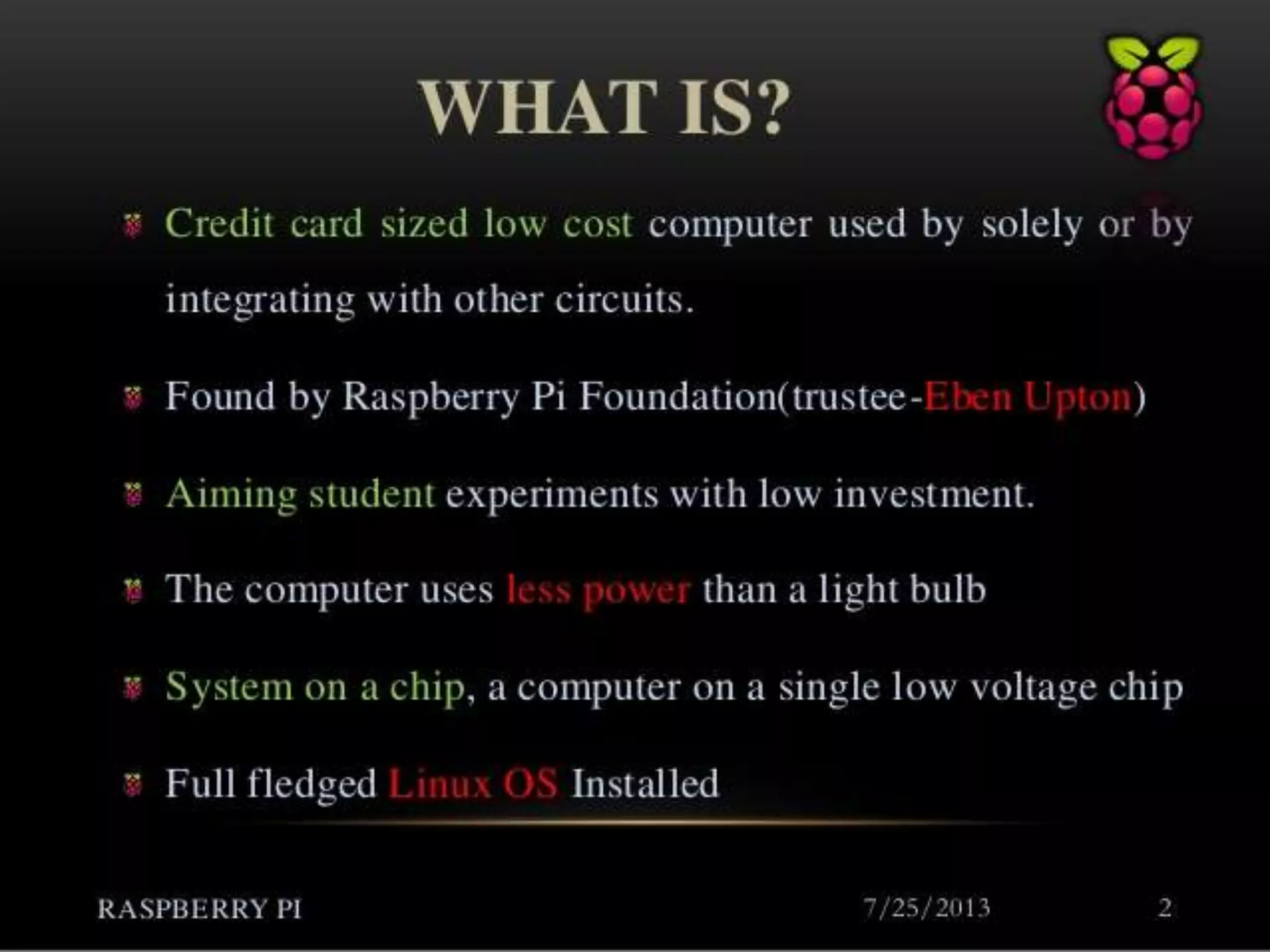 WHAT IS?

Credit card sized low cost computer used by solely or by integrating with other circuits.

Found by Raspberry Pi Foundation(trustee-Eben Upton)

Aiming student experiments with low investment.

The computer uses less power than a light bulb

System on a chip, a computer on a single low voltage chip

Full fledged Linux OS Installed

RASPBERRY PI 7/25/2013 2